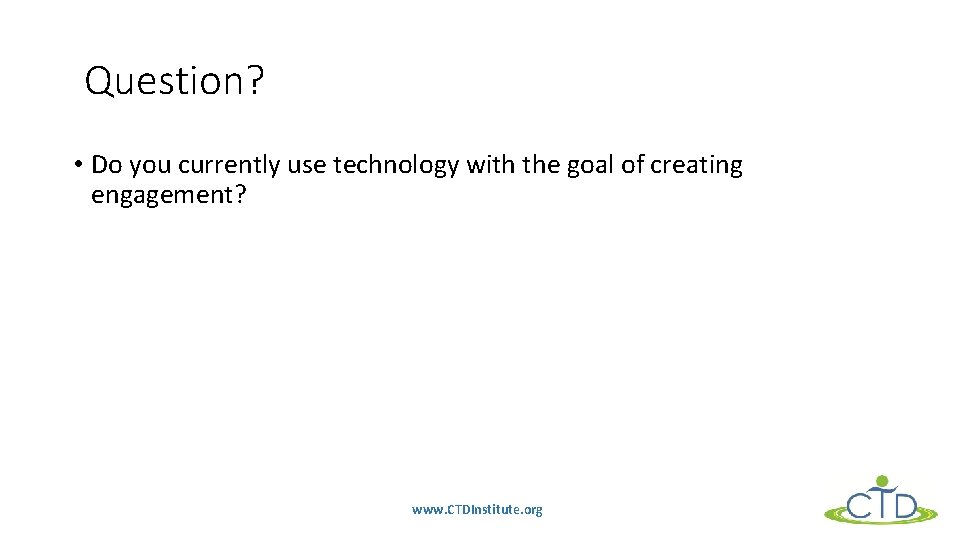 Question?

• Do you currently use technology with the goal of creating engagement?

www.CTDInstitute.org

CTD